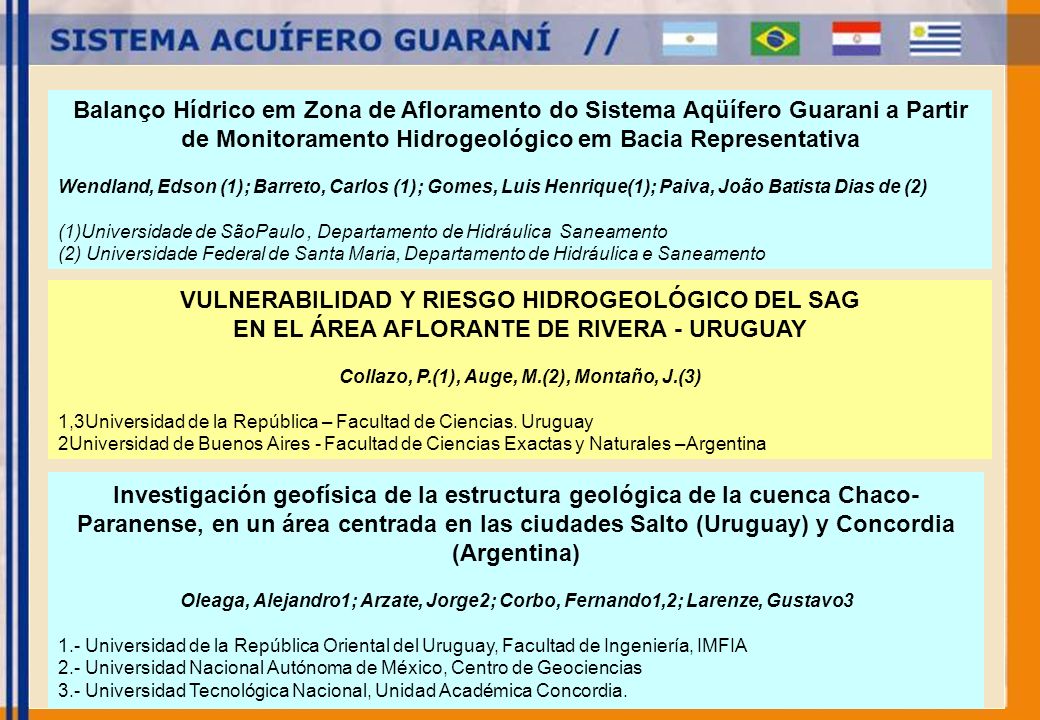 SISTEMA ACUÍFERO GUARANÍ //

Balanço Hídrico em Zona de Afloramento do Sistema Aqüífero Guarani a Partir de Monitoramento Hidrogeológico em Bacia Representativa

Wendland, Edson (1); Barreto, Carlos (1); Gomes, Luis Henrique(1); Paiva, João Batista Dias de (2)

(1)Universidade de SãoPaulo , Departamento de Hidráulica Saneamento
(2) Universidade Federal de Santa Maria, Departamento de Hidráulica e Saneamento

VULNERABILIDAD Y RIESGO HIDROGEOLÓGICO DEL SAG
EN EL ÁREA AFLORANTE DE RIVERA - URUGUAY

Collazo, P.(1), Auge, M.(2), Montaño, J.(3)

1,3Universidad de la República – Facultad de Ciencias. Uruguay
2Universidad de Buenos Aires - Facultad de Ciencias Exactas y Naturales –Argentina

Investigación geofísica de la estructura geológica de la cuenca Chaco-Paranense, en un área centrada en las ciudades Salto (Uruguay) y Concordia (Argentina)

Oleaga, Alejandro1; Arzate, Jorge2; Corbo, Fernando1,2; Larenze, Gustavo3

1.- Universidad de la República Oriental del Uruguay, Facultad de Ingeniería, IMFIA
2.- Universidad Nacional Autónoma de México, Centro de Geociencias
3.- Universidad Tecnológica Nacional, Unidad Académica Concordia.